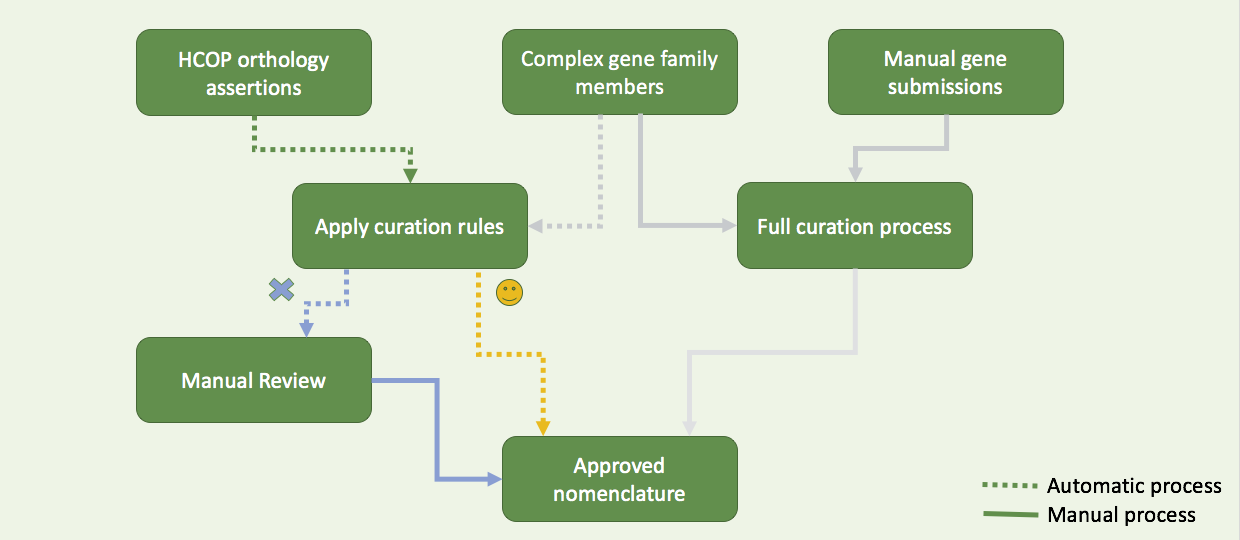 HCOP orthology assertions

Complex gene family members

Manual gene submissions

Apply curation rules

Full curation process

Manual Review

Approved nomenclature

Automatic process

Manual process